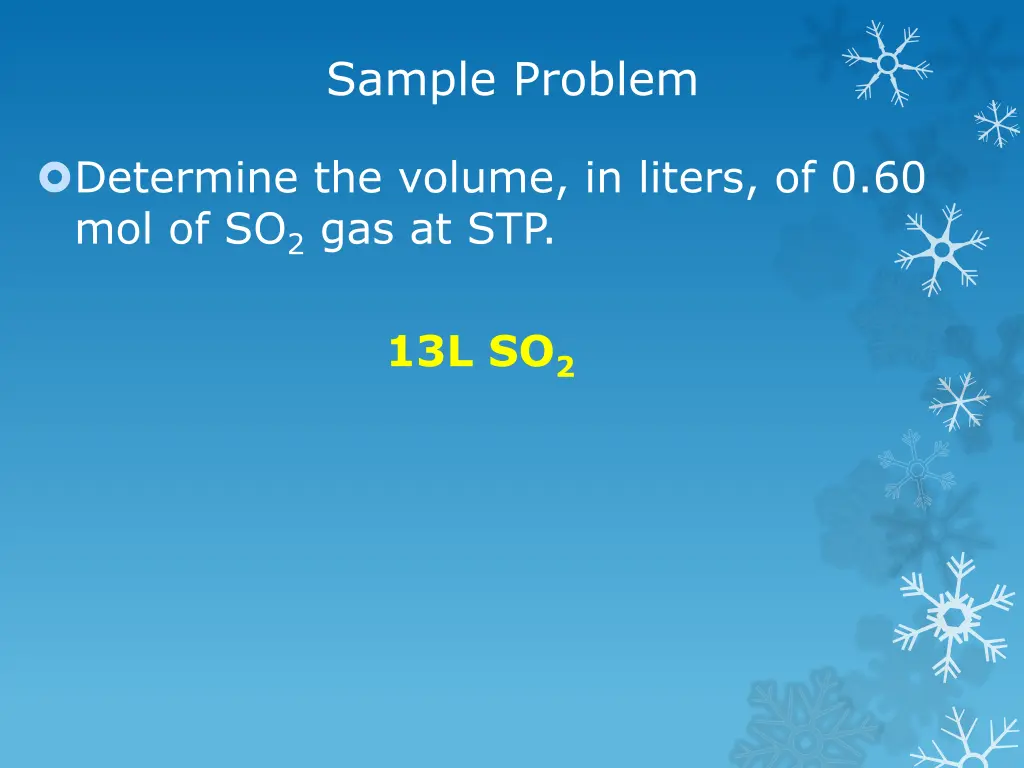 Sample Problem

Determine the volume, in liters, of 0.60 mol of $SO_2$ gas at STP.

13L $SO_2$